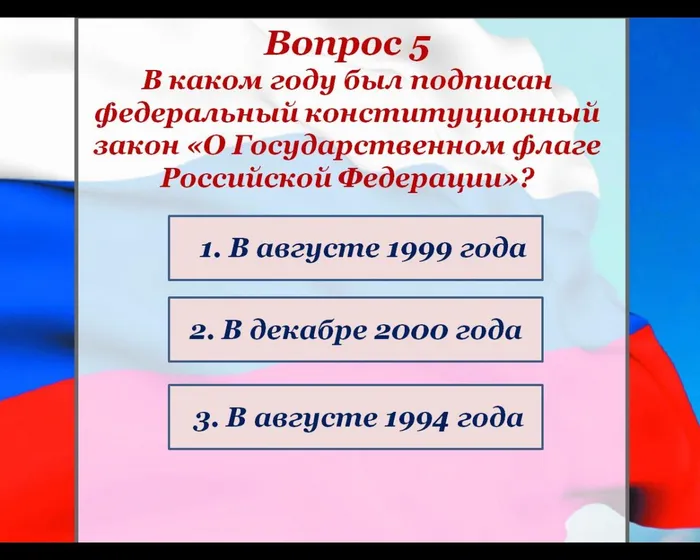 Вопрос 5
В каком году был подписан федеральный конституционный закон «О Государственном флаге Российской Федерации»?

1. В августе 1999 года

2. В декабре 2000 года

3. В августе 1994 года